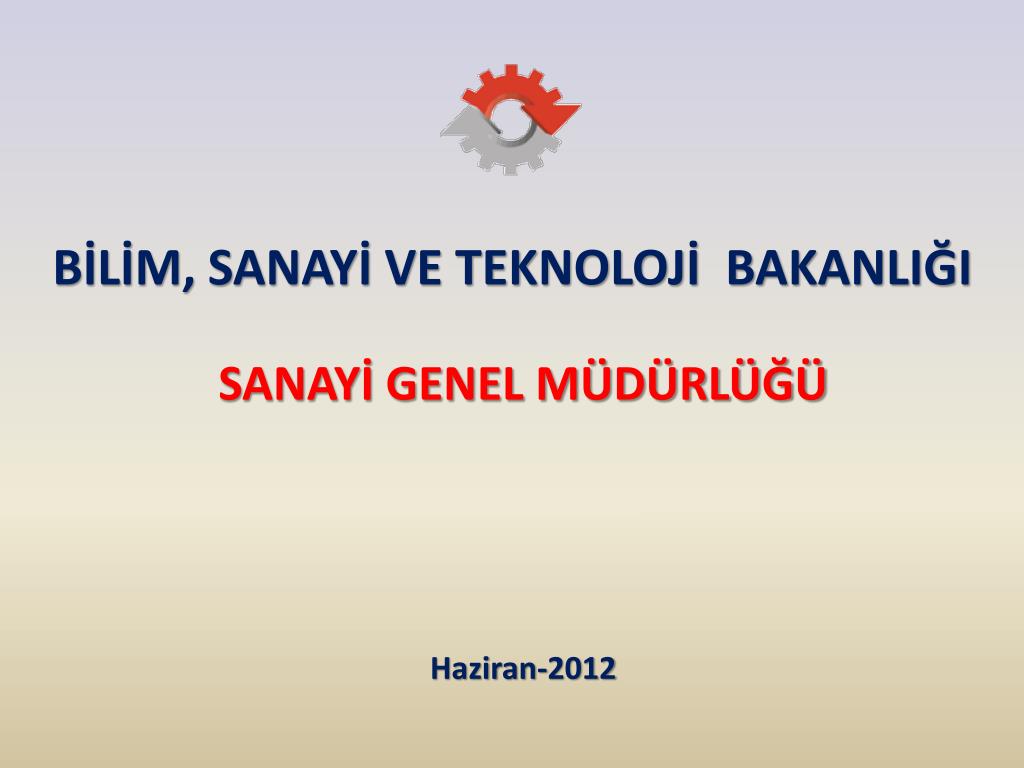 BİLİM, SANAYİ VE TEKNOLOJİ BAKANLIĞI

SANAYİ GENEL MÜDÜRLÜĞÜ

Haziran-2012